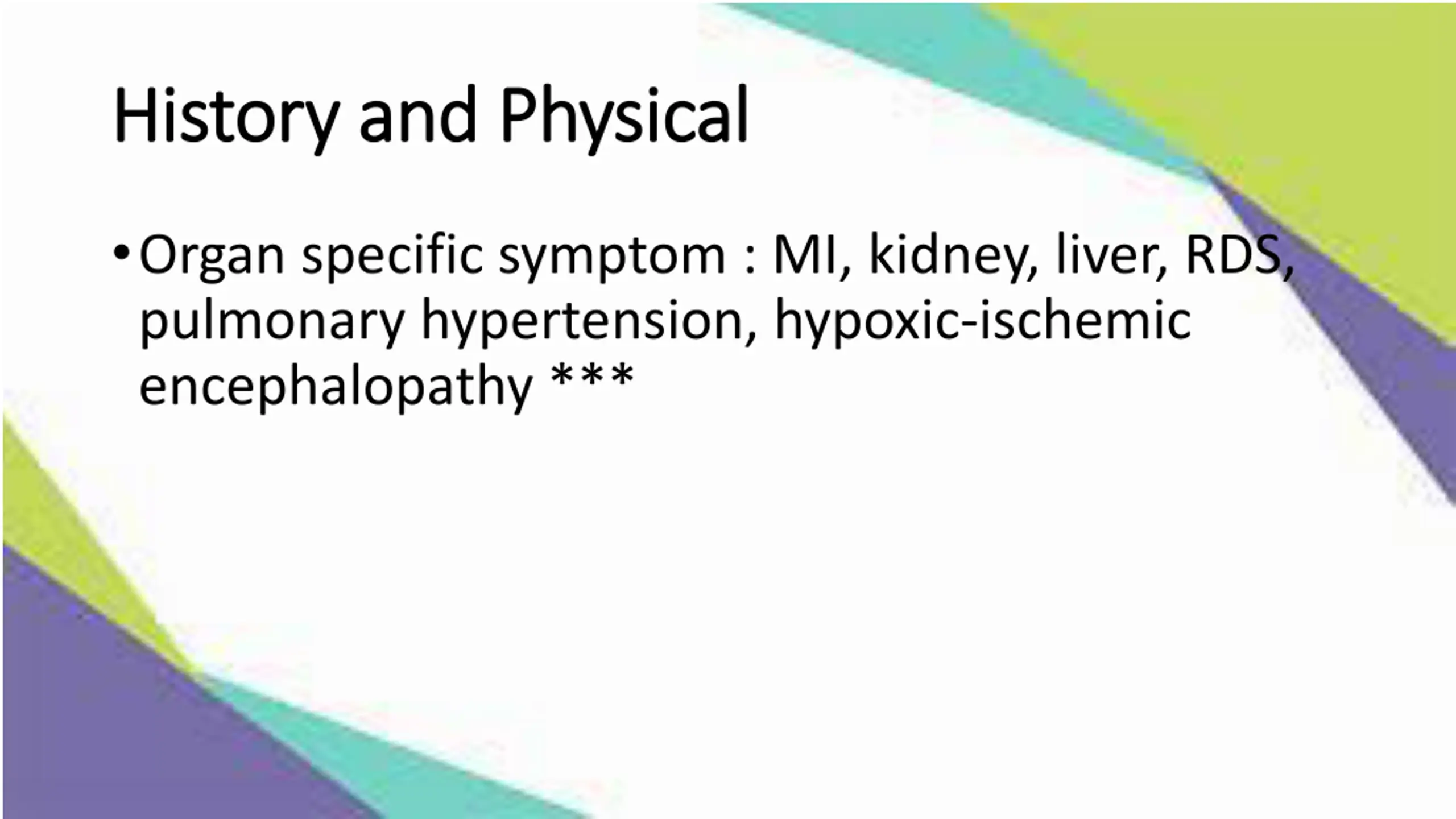 History and Physical

• Organ specific symptom : MI, kidney, liver, RDS, pulmonary hypertension, hypoxic-ischemic encephalopathy ***